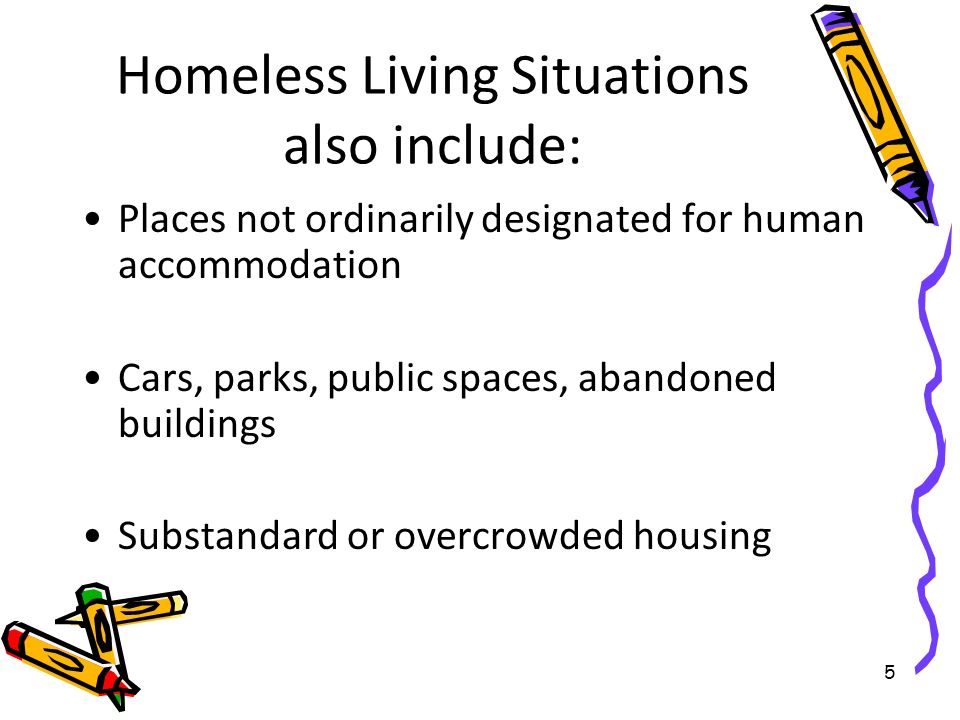 Homeless Living Situations also include:

• Places not ordinarily designated for human accommodation

• Cars, parks, public spaces, abandoned buildings

• Substandard or overcrowded housing

5